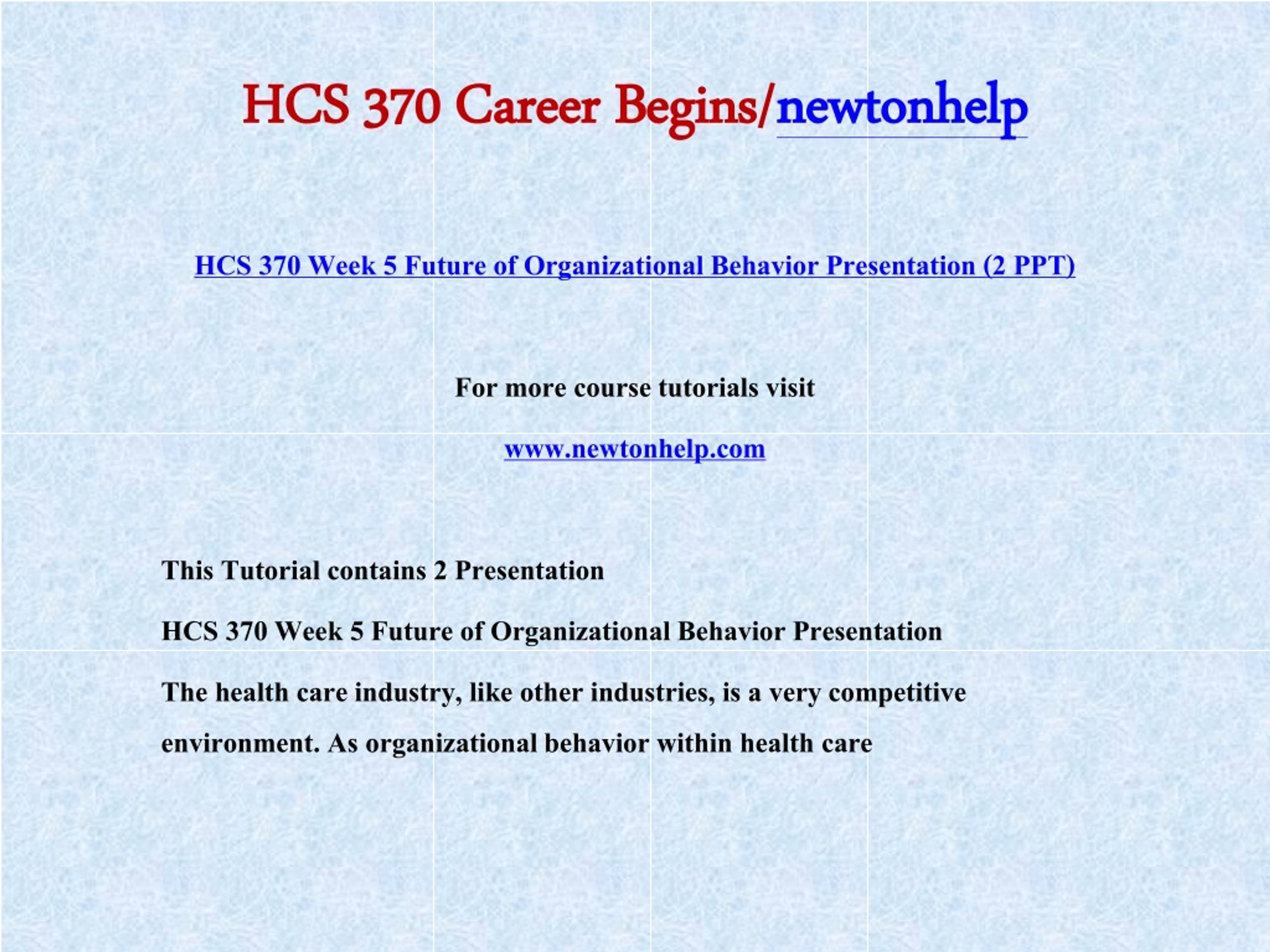 HCS 370 Career Begins/newtonhelp

HCS 370 Week 5 Future of Organizational Behavior Presentation (2 PPT)

For more course tutorials visit

www.newtonhelp.com

This Tutorial contains 2 Presentation

HCS 370 Week 5 Future of Organizational Behavior Presentation

The health care industry, like other industries, is a very competitive environment. As organizational behavior within health care